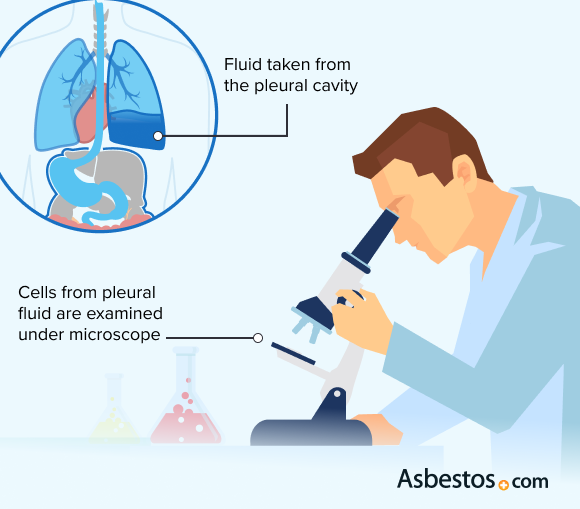 Fluid taken from the pleural cavity

Cells from pleural fluid are examined under microscope

Asbestos.com